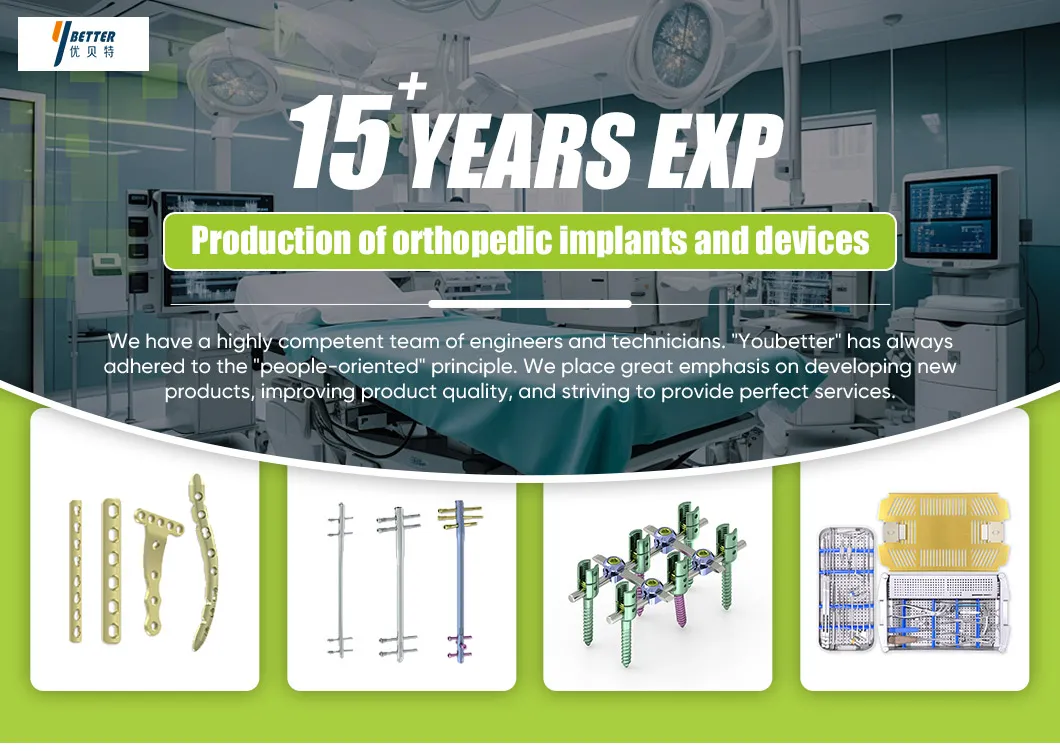 BETTER
优贝特

15+ YEARS EXP

Production of orthopedic implants and devices

We have a highly competent team of engineers and technicians. "Youbetter" has always adhered to the "people-oriented" principle. We place great emphasis on developing new products, improving product quality, and striving to provide perfect services.